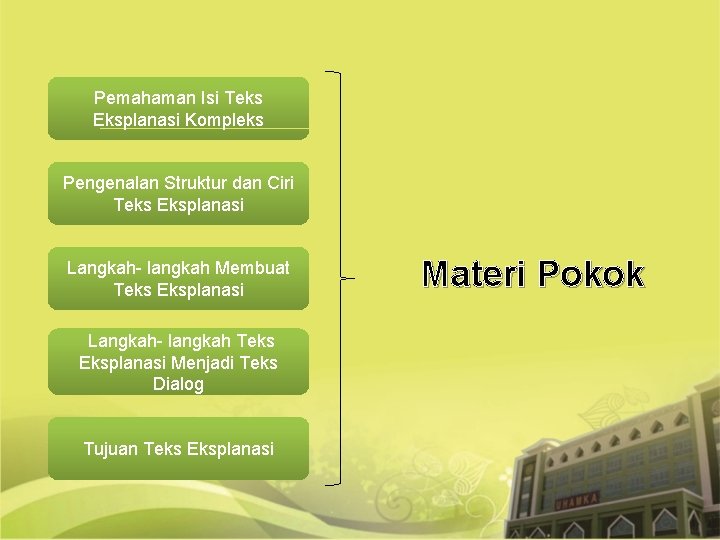 Pemahaman Isi Teks Eksplanasi Kompleks

Pengenalan Struktur dan Ciri Teks Eksplanasi

Langkah- langkah Membuat Teks Eksplanasi

Langkah- langkah Teks Eksplanasi Menjadi Teks Dialog

Tujuan Teks Eksplanasi

Materi Pokok

UHAMKA